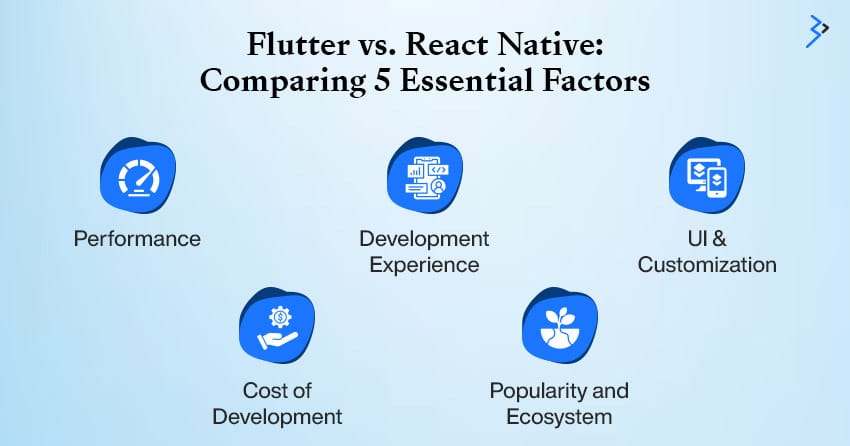 Flutter vs. React Native:
Comparing 5 Essential Factors

Performance

Development Experience

UI & Customization

Cost of Development

Popularity and Ecosystem